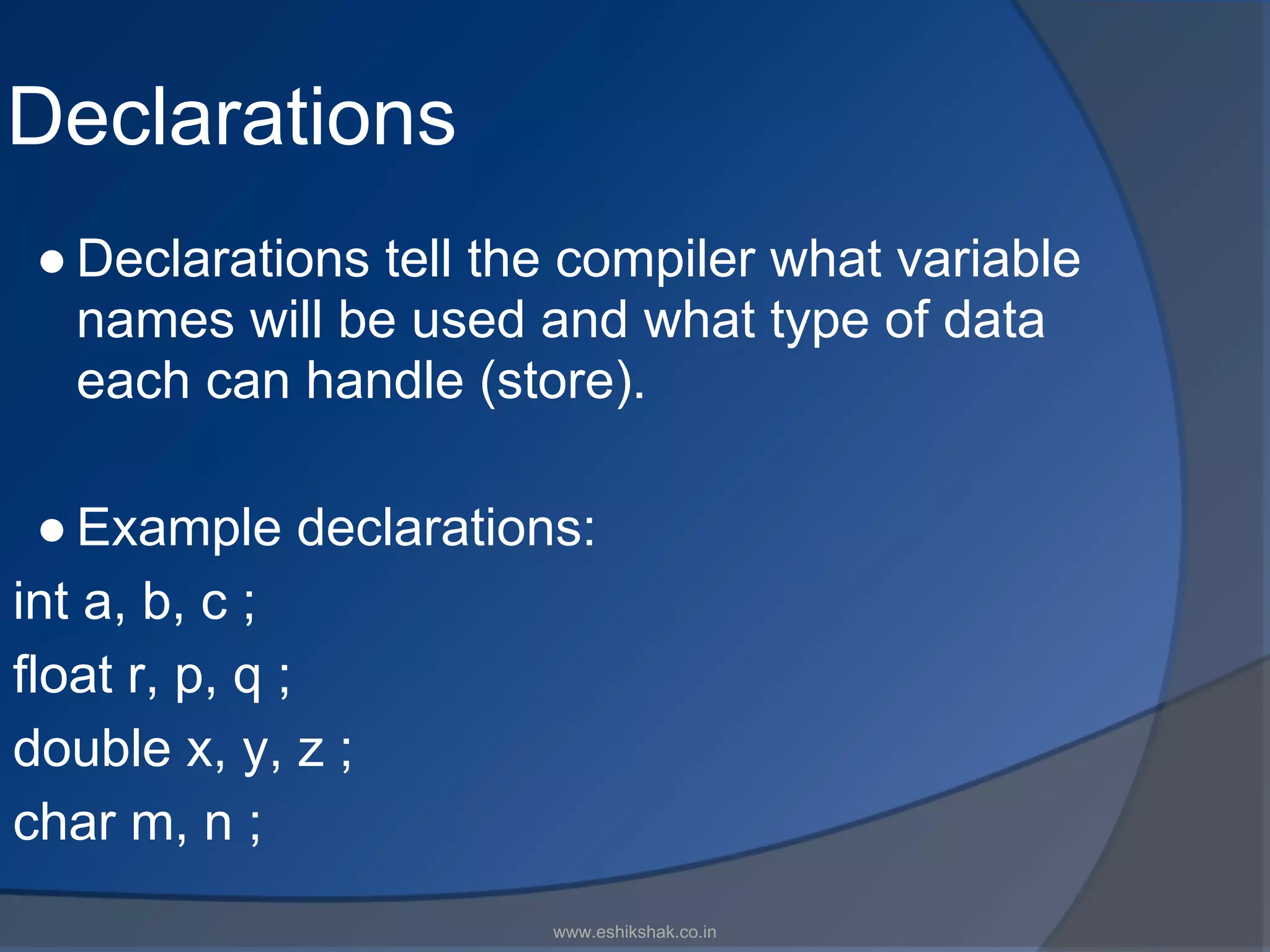 Declarations

● Declarations tell the compiler what variable names will be used and what type of data each can handle (store).

● Example declarations:

int a, b, c ;

float r, p, q ;

double x, y, z ;

char m, n ;

www.eshikshak.co.in